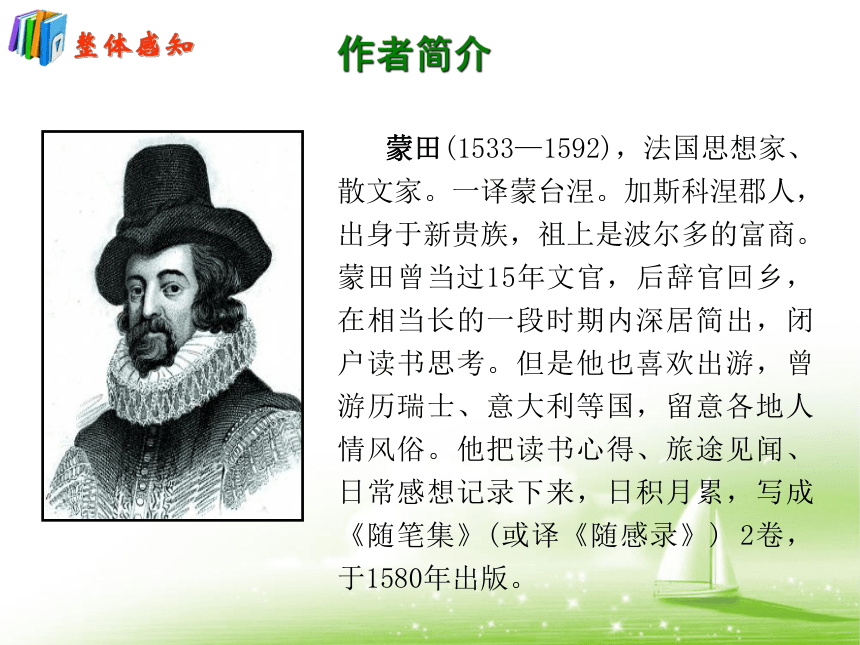 整体感知

作者简介

蒙田(1533—1592)，法国思想家、散文家。一译蒙台涅。加斯科涅郡人，出身于新贵族，祖上是波尔多的富商。蒙田曾当过15年文官，后辞官回乡，在相当长的一段时期内深居简出，闭户读书思考。但是他也喜欢出游，曾游历瑞士、意大利等国，留意各地人情风俗。他把读书心得、旅途见闻、日常感想记录下来，日积月累，写成《随笔集》(或译《随感录》) 2卷，于1580年出版。